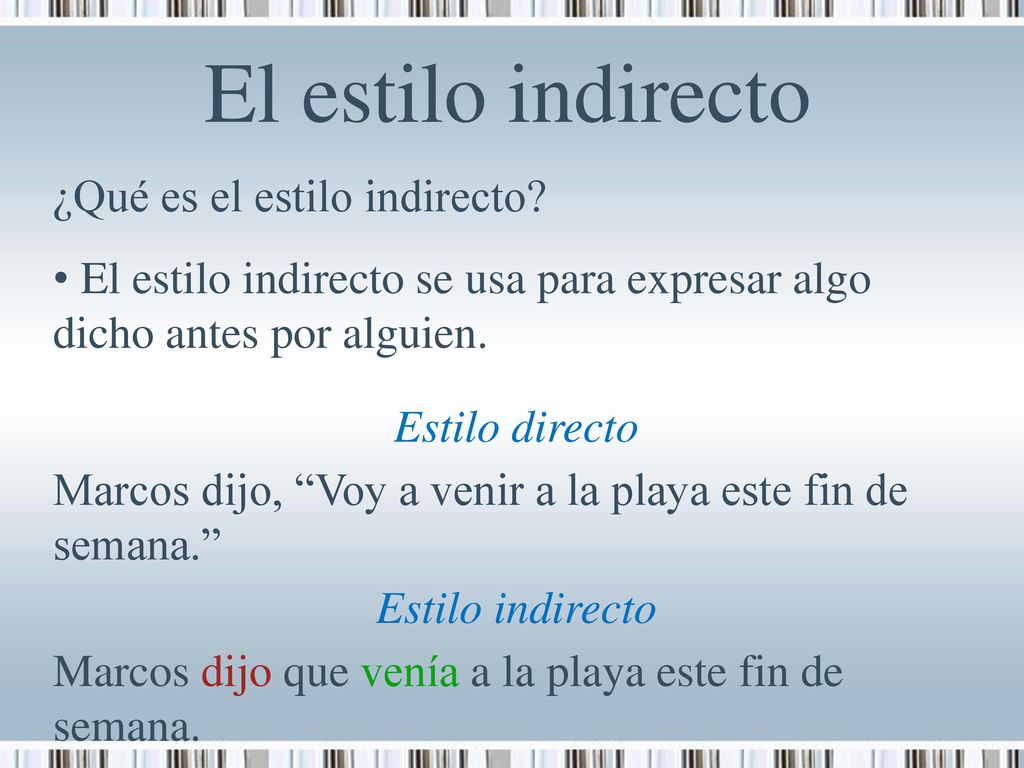 El estilo indirecto

¿Qué es el estilo indirecto?

• El estilo indirecto se usa para expresar algo dicho antes por alguien.

Estilo directo

Marcos dijo, “Voy a venir a la playa este fin de semana.”

Estilo indirecto

Marcos dijo que venía a la playa este fin de semana.